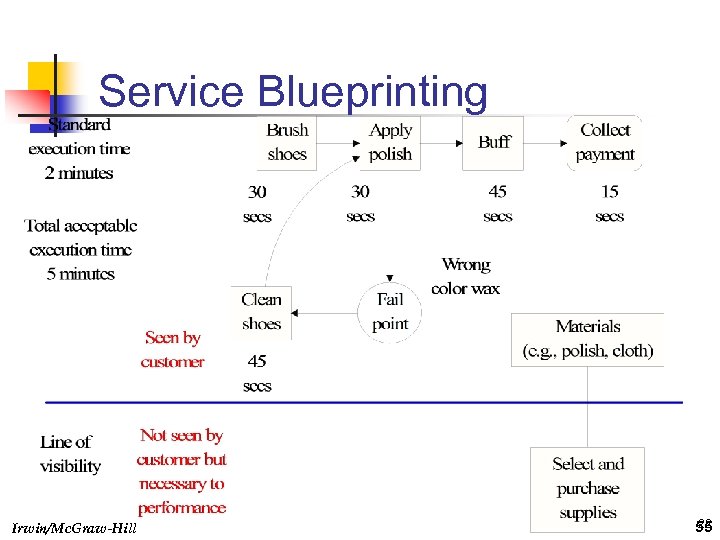 Service Blueprinting

Standard execution time 2 minutes

Total acceptable execution time 5 minutes

Brush shoes

Apply polish

Buff

Collect payment

30 secs

30 secs

45 secs

15 secs

Wrong color wax

Clean shoes

Fail point

Materials (e.g., polish, cloth)

Seen by customer

45 secs

Line of visibility

Not seen by customer but necessary to performance

Select and purchase supplies

Irwin/McGraw-Hill

55